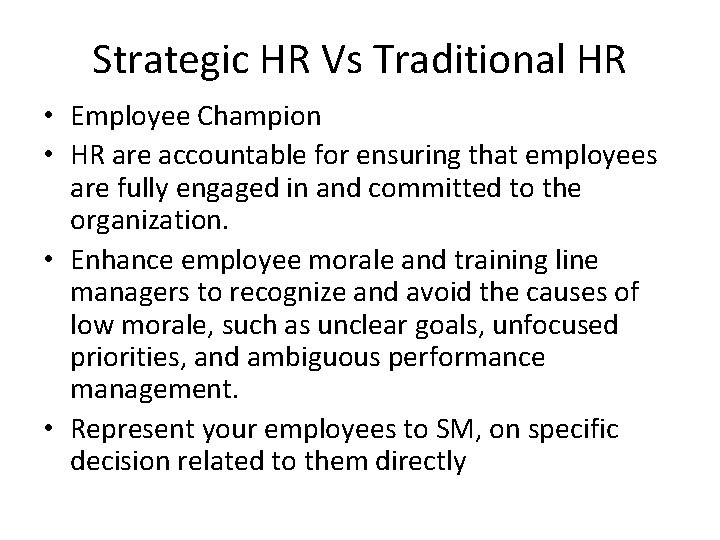 Strategic HR Vs Traditional HR

• Employee Champion

• HR are accountable for ensuring that employees are fully engaged in and committed to the organization.

• Enhance employee morale and training line managers to recognize and avoid the causes of low morale, such as unclear goals, unfocused priorities, and ambiguous performance management.

• Represent your employees to SM, on specific decision related to them directly